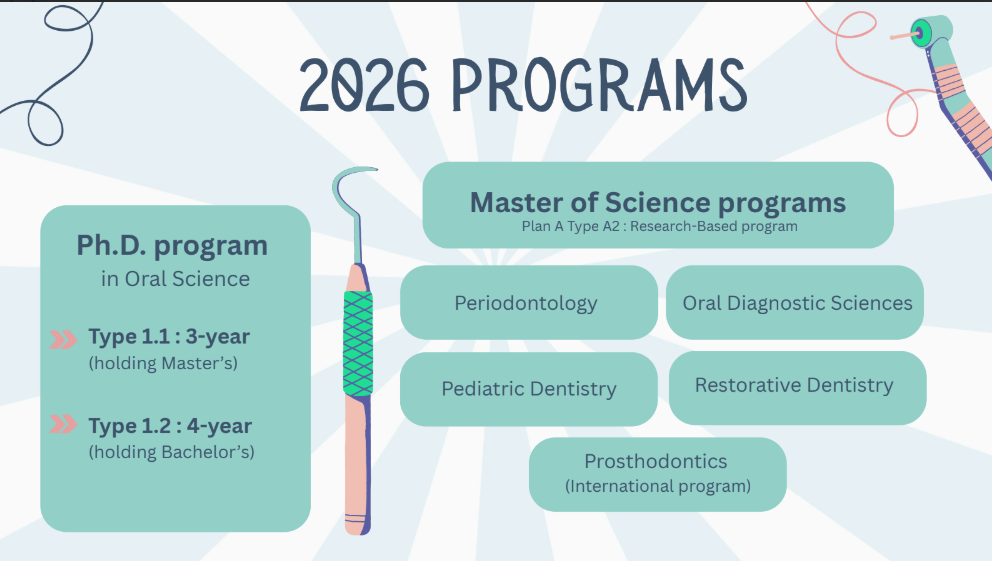 2026 PROGRAMS

Ph.D. program
in Oral Science

Type 1.1 : 3-year
(holding Master's)

Type 1.2 : 4-year
(holding Bachelor's)

Master of Science programs
Plan A Type A2 : Research-Based program

Periodontology

Oral Diagnostic Sciences

Pediatric Dentistry

Restorative Dentistry

Prosthodontics
(International program)